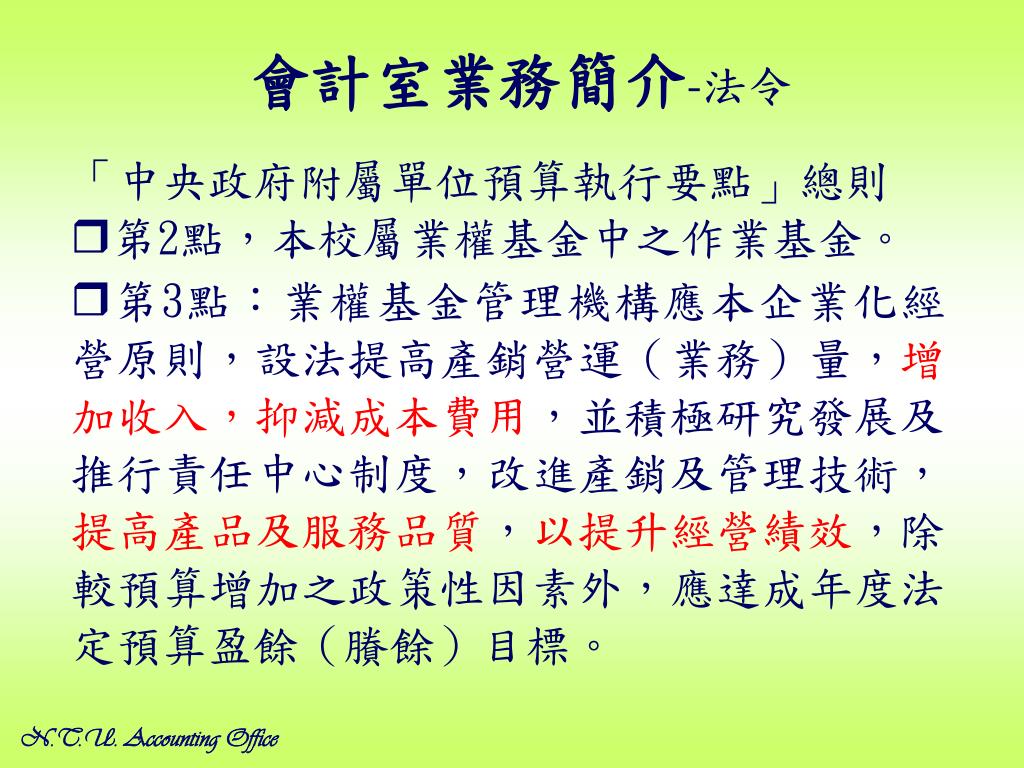 會計室業務簡介-法令

「中央政府附屬單位預算執行要點」總則

❒第2點，本校屬業權基金中之作業基金。

❒第3點：業權基金管理機構應本企業化經營原則，設法提高產銷營運（業務）量，增加收入，抑減成本費用，並積極研究發展及推行責任中心制度，改進產銷及管理技術，提高產品及服務品質，以提升經營績效，除較預算增加之政策性因素外，應達成年度法定預算盈餘（賸餘）目標。

N.T.U. Accounting Office